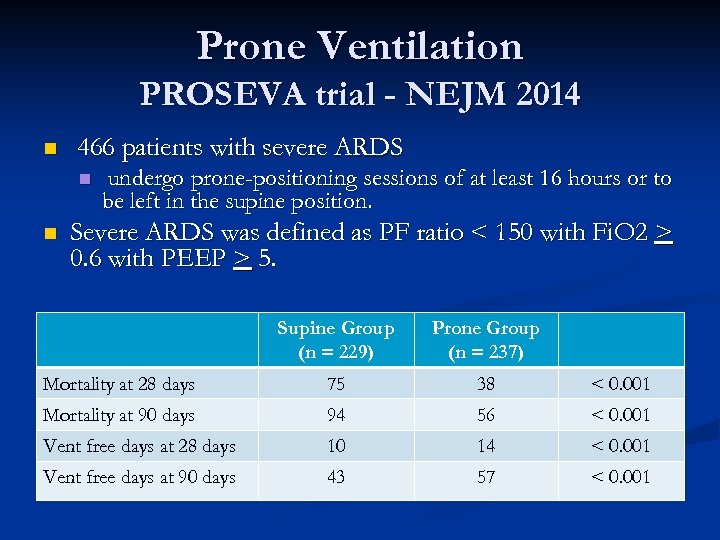 Prone Ventilation
PROSEVA trial - NEJM 2014

466 patients with severe ARDS

undergo prone-positioning sessions of at least 16 hours or to be left in the supine position.

Severe ARDS was defined as PF ratio < 150 with FiO2 $\geq$ 0.6 with PEEP $\geq$ 5.

| | Supine Group (n = 229) | Prone Group (n = 237) | |
|---|---|---|---|
| Mortality at 28 days | 75 | 38 | < 0.001 |
| Mortality at 90 days | 94 | 56 | < 0.001 |
| Vent free days at 28 days | 10 | 14 | < 0.001 |
| Vent free days at 90 days | 43 | 57 | < 0.001 |